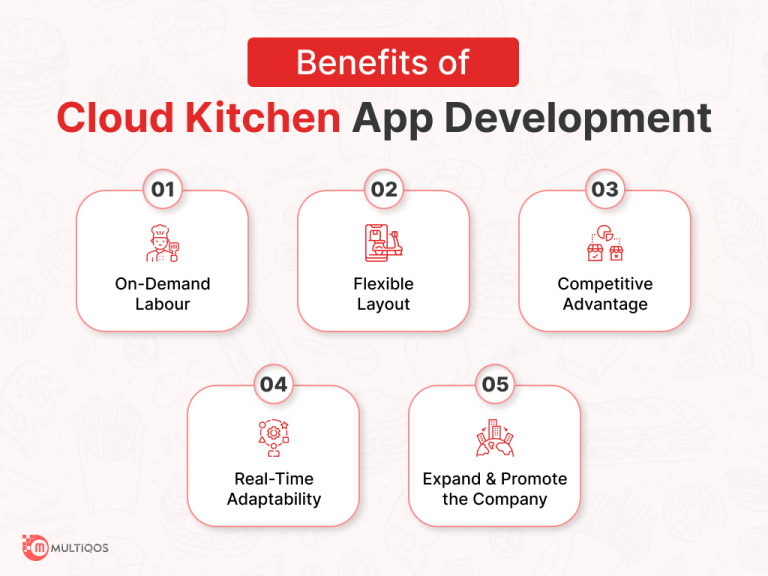 Benefits of
Cloud Kitchen App Development

01
On-Demand Labour

02
Flexible Layout

03
Competitive Advantage

04
Real-Time Adaptability

05
Expand & Promote the Company

MULTIQOS